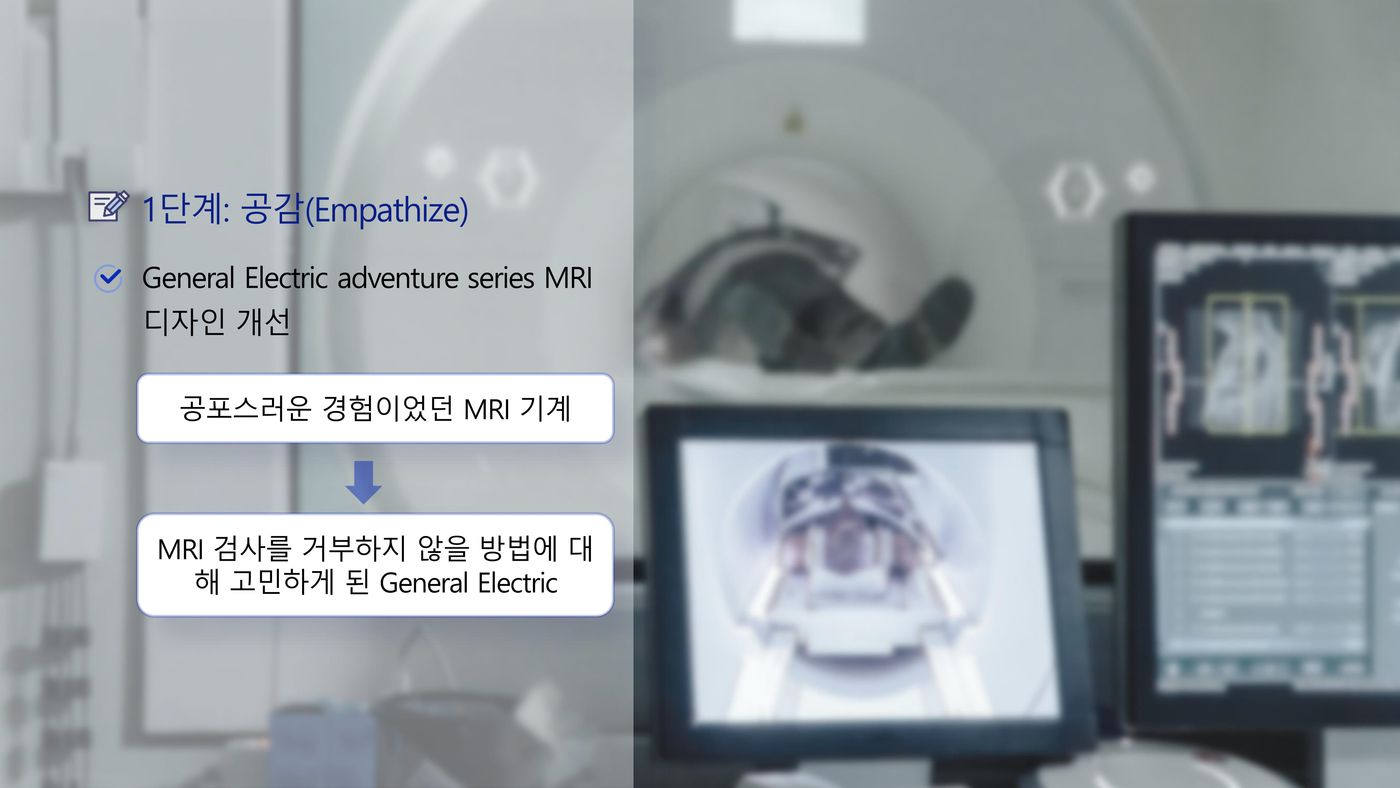 1단계: 공감(Empathize)

General Electric adventure series MRI 디자인 개선

공포스러운 경험이었던 MRI 기계

MRI 검사를 거부하지 않을 방법에 대해 고민하게 된 General Electric